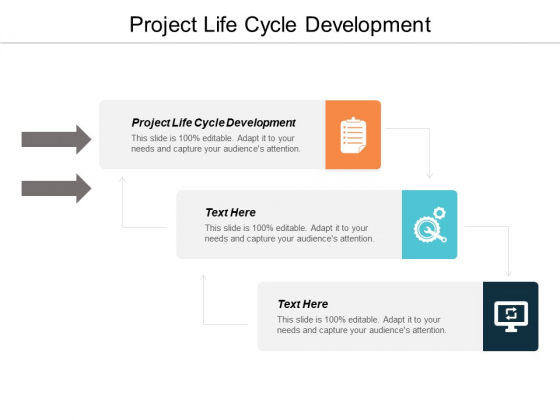 Project Life Cycle Development

Project Life Cycle Development
This slide is 100% editable. Adapt it to your needs and capture your audience's attention.

Text Here
This slide is 100% editable. Adapt it to your needs and capture your audience's attention.

Text Here
This slide is 100% editable. Adapt it to your needs and capture your audience's attention.